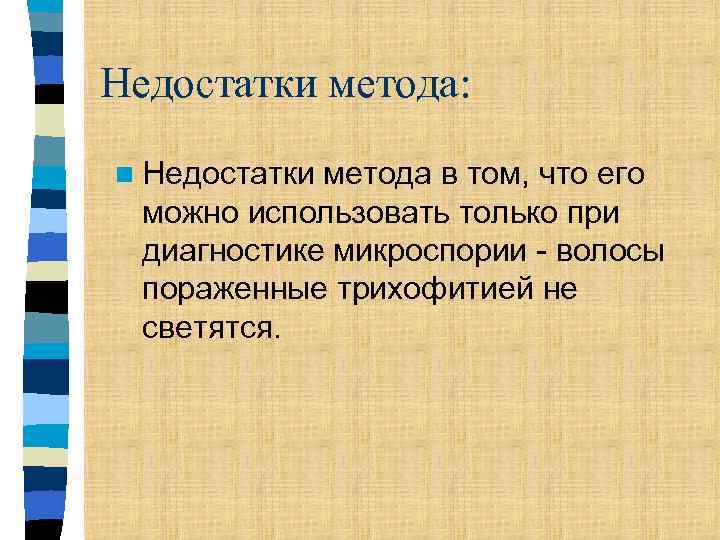 Недостатки метода:

Недостатки метода в том, что его можно использовать только при диагностике микроспории - волосы пораженные трихофитией не светятся.